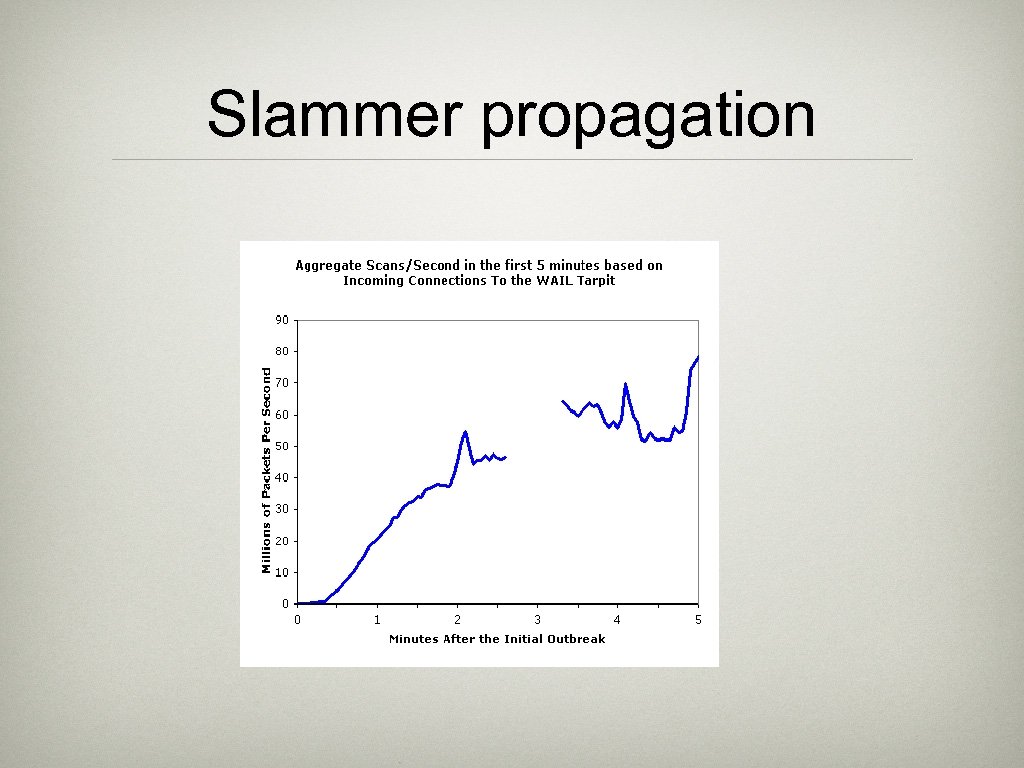 Slammer propagation

Aggregate Scans/Second in the first 5 minutes based on Incoming Connections To the WAIL Tarpit

Millions of Packets Per Second

90
80
70
60
50
40
30
20
10
0

0
1
2
3
4
5

Minutes After the Initial Outbreak